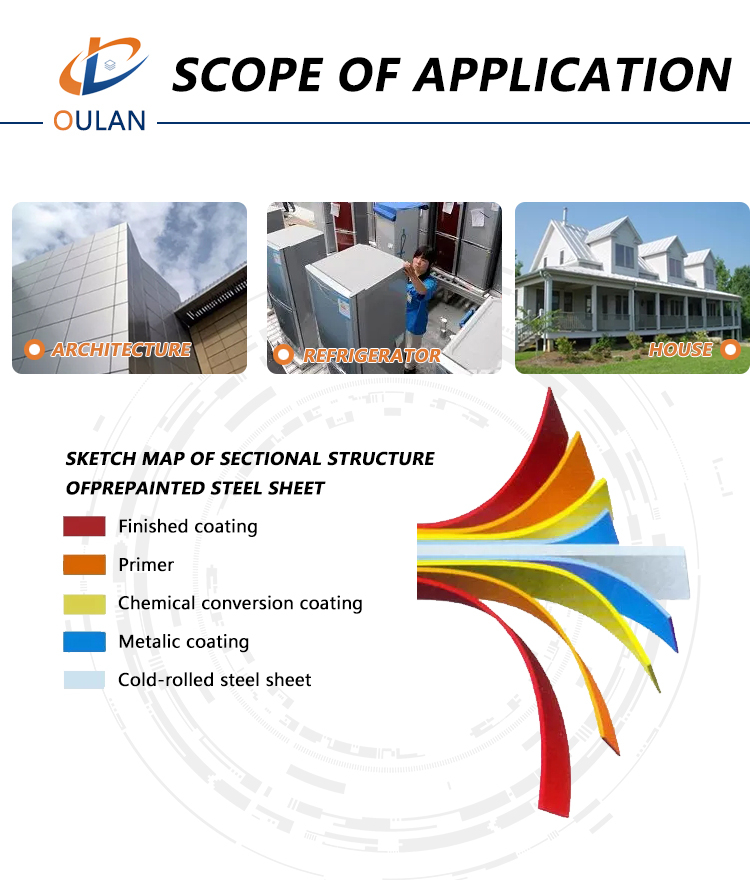 OULAN

SCOPE OF APPLICATION

ARCHITECTURE

REFRIGERATOR

HOUSE

SKETCH MAP OF SECTIONAL STRUCTURE OFPREPAINTED STEEL SHEET

Finished coating

Primer

Chemical conversion coating

Metalic coating

Cold-rolled steel sheet